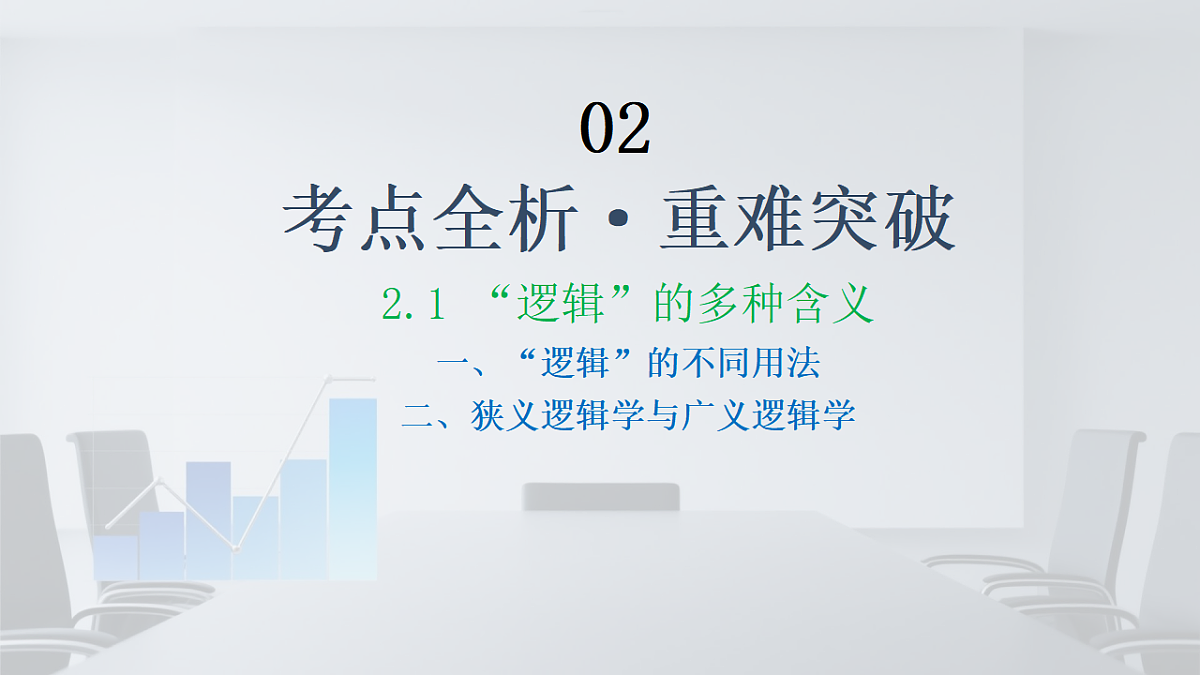 02

考点全析·重难突破

2.1 “逻辑”的多种含义

一、“逻辑”的不同用法

二、狭义逻辑学与广义逻辑学